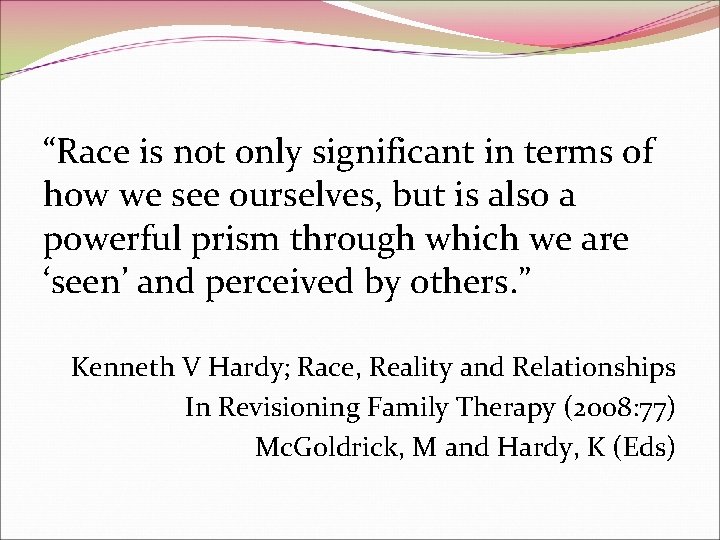 “Race is not only significant in terms of how we see ourselves, but is also a powerful prism through which we are ‘seen’ and perceived by others.”

Kenneth V Hardy; Race, Reality and Relationships
In Revisioning Family Therapy (2008:77)
McGoldrick, M and Hardy, K (Eds)